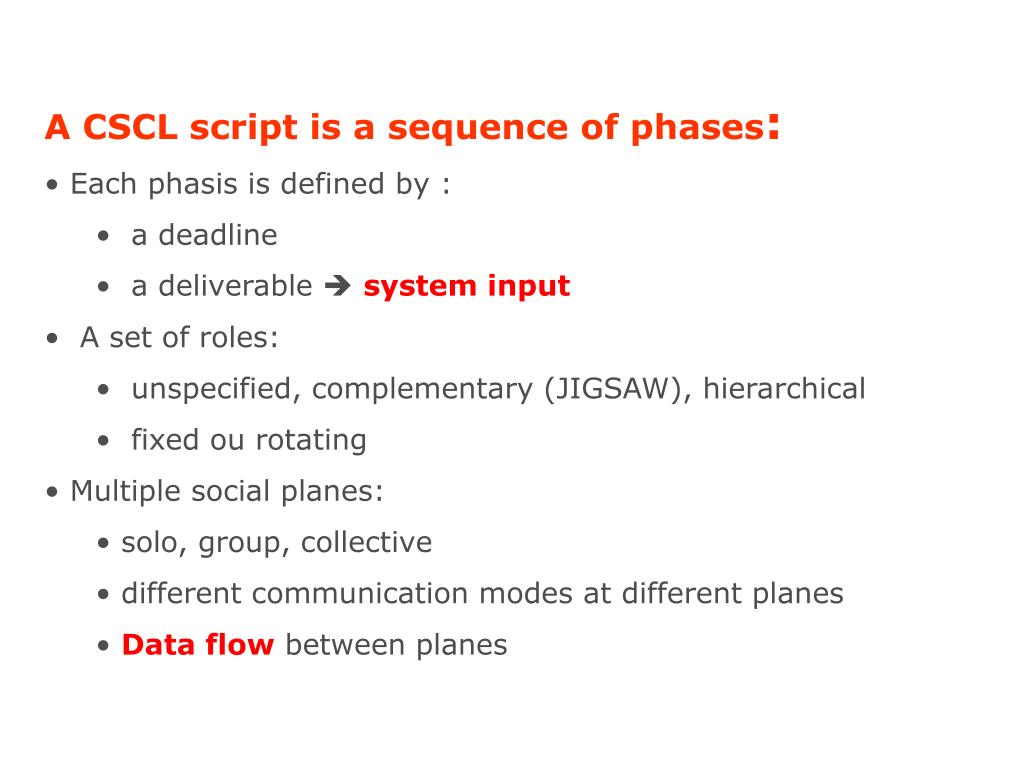 A CSCL script is a sequence of phases:

• Each phasis is defined by :

• a deadline

• a deliverable ➔ system input

• A set of roles:

• unspecified, complementary (JIGSAW), hierarchical

• fixed ou rotating

• Multiple social planes:

• solo, group, collective

• different communication modes at different planes

• Data flow between planes